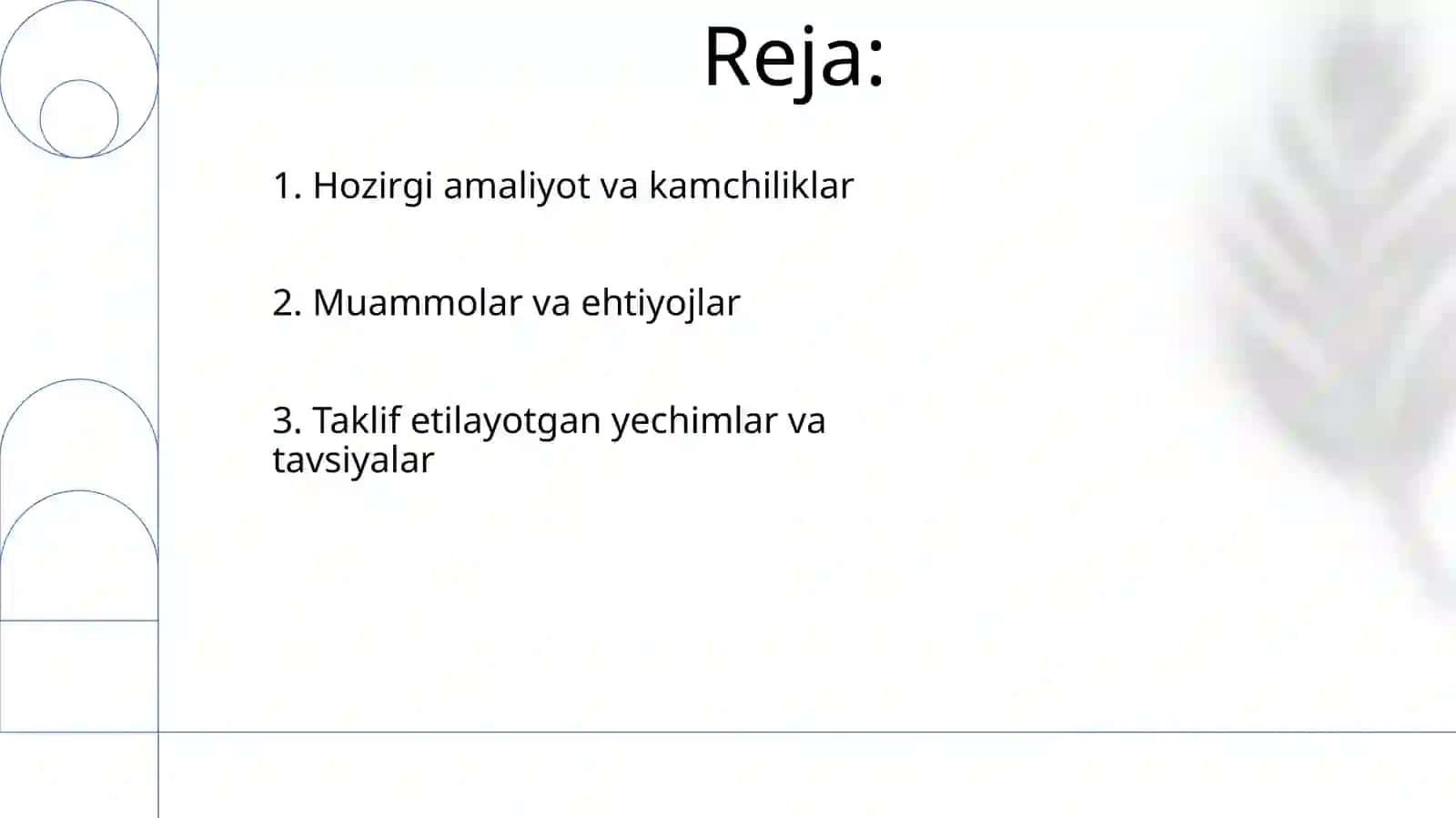 Reja:

1. Hozirgi amaliyot va kamchiliklar

2. Muammolar va ehtiyojlar

3. Taklif etilayotgan yechimlar va tavsiyalar